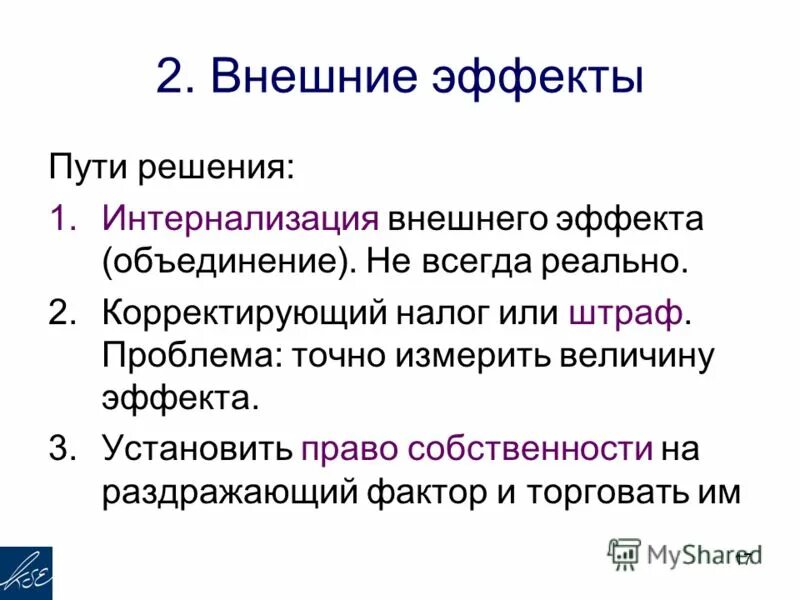 2. Внешние эффекты

Пути решения:

1. Интернализация внешнего эффекта (объединение). Не всегда реально.
2. Корректирующий налог или штраф. Проблема: точно измерить величину эффекта.
3. Установить право собственности на раздражающий фактор и торговать им

KSE

MyShared

17